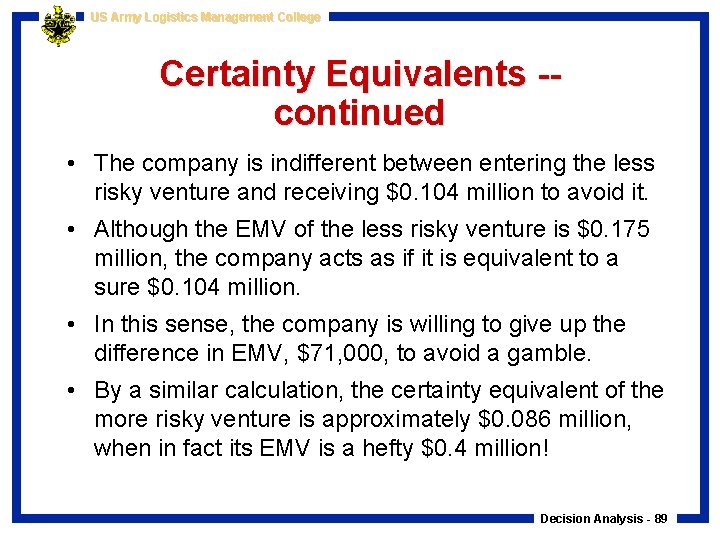 US Army Logistics Management College

Certainty Equivalents -- continued

• The company is indifferent between entering the less risky venture and receiving \$0.104 million to avoid it.

• Although the EMV of the less risky venture is \$0.175 million, the company acts as if it is equivalent to a sure \$0.104 million.

• In this sense, the company is willing to give up the difference in EMV, \$71,000, to avoid a gamble.

• By a similar calculation, the certainty equivalent of the more risky venture is approximately \$0.086 million, when in fact its EMV is a hefty \$0.4 million!

Decision Analysis - 89